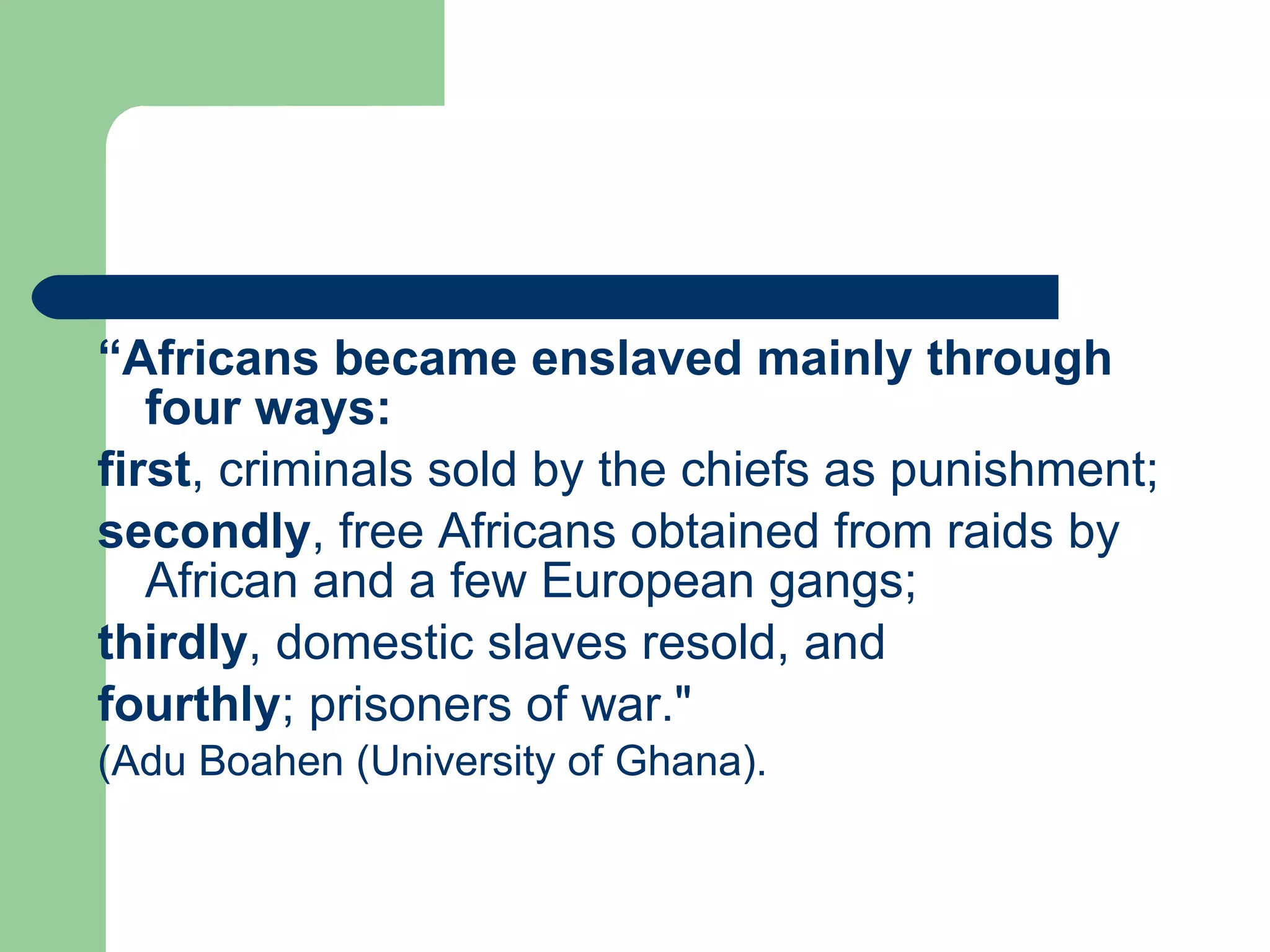 “Africans became enslaved mainly through four ways:

first, criminals sold by the chiefs as punishment;

secondly, free Africans obtained from raids by African and a few European gangs;

thirdly, domestic slaves resold, and

fourthly; prisoners of war."

(Adu Boahen (University of Ghana).